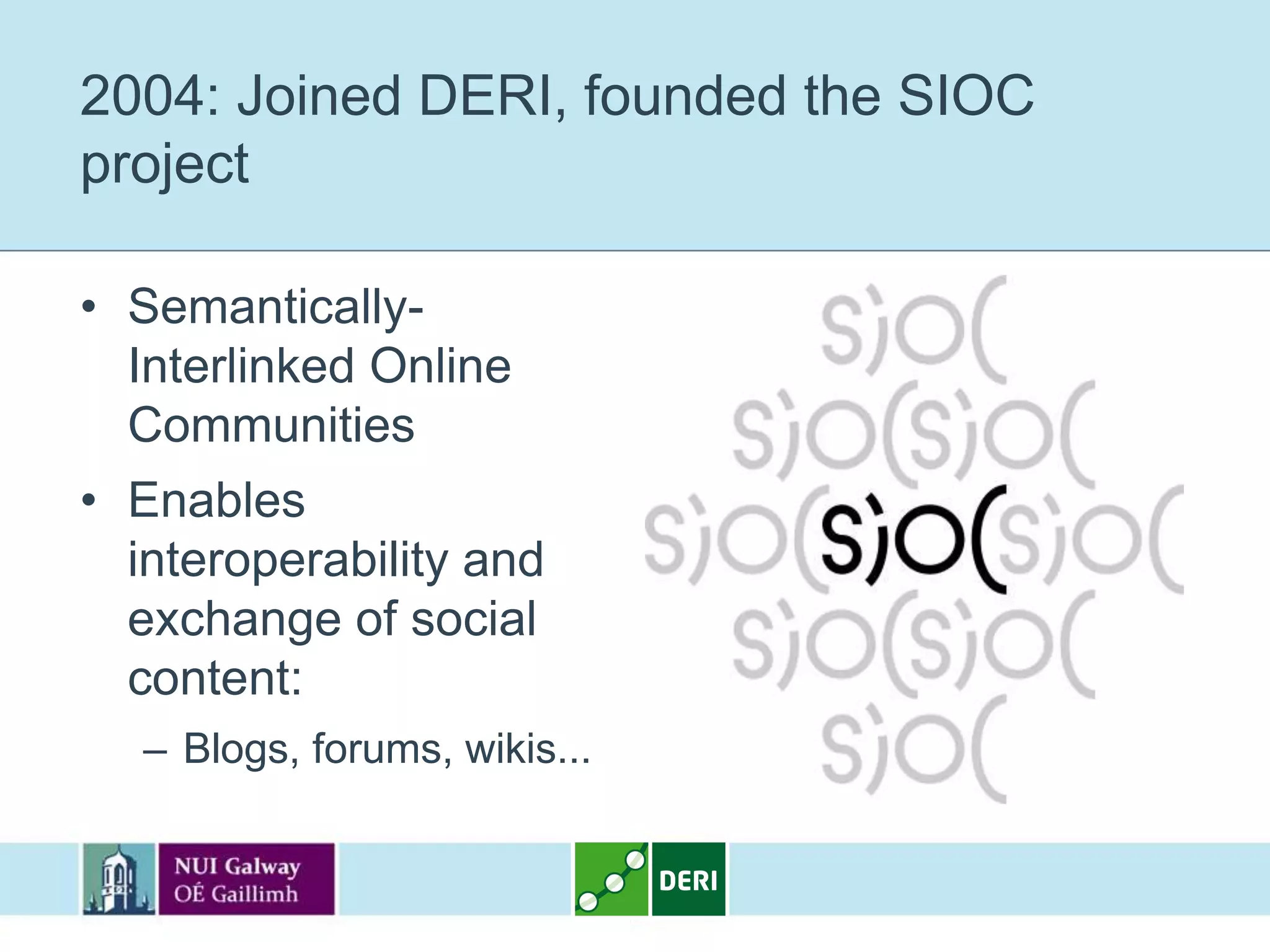 2004: Joined DERI, founded the SIOC project

• Semantically-Interlinked Online Communities

• Enables interoperability and exchange of social content:

– Blogs, forums, wikis...

SIOC
SIOC SIOC
SIOC SIOC SIOC
SIOC SIOC
SIOC

NUI Galway
OÉ Gaillimh

DERI